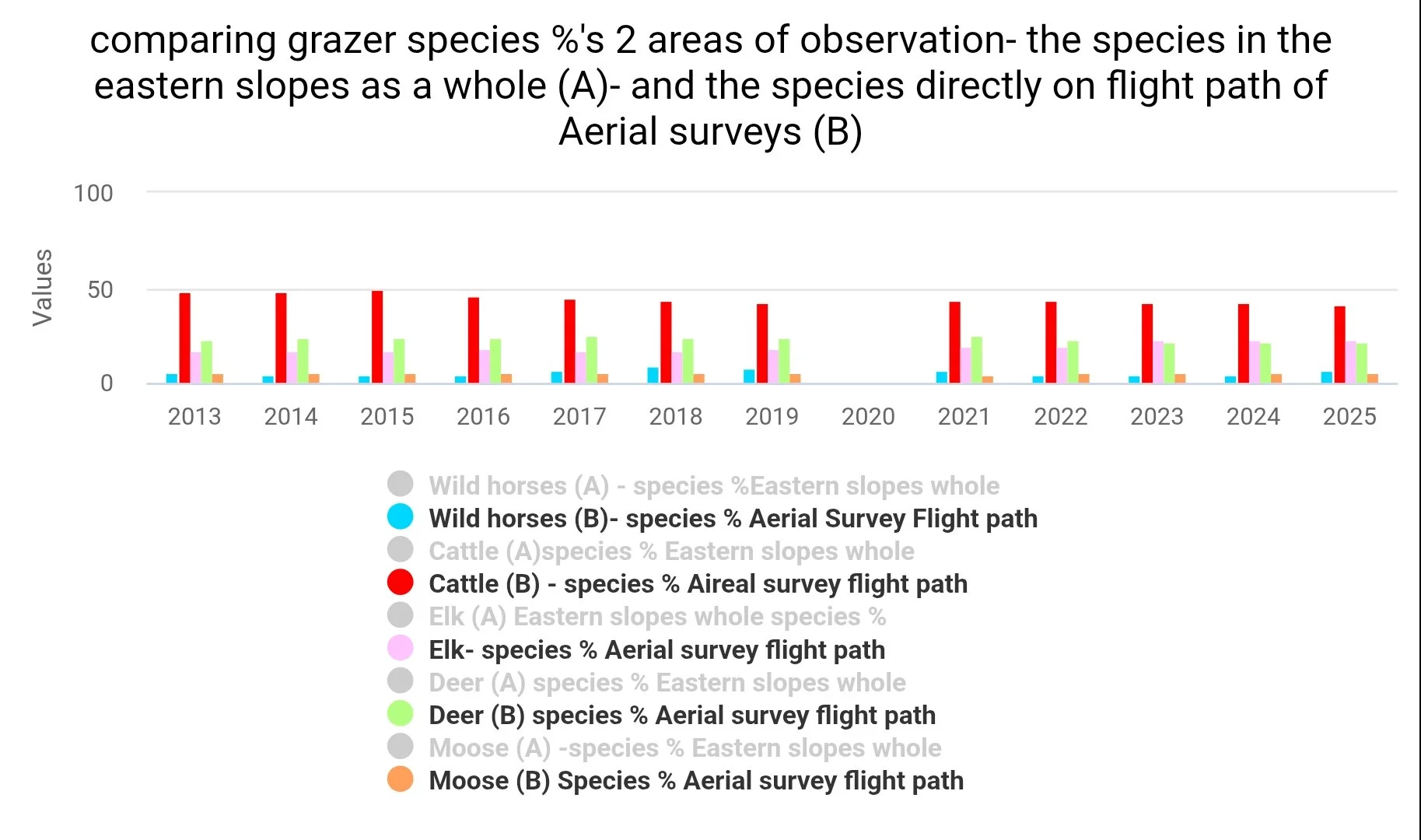 comparing grazer species %'s 2 areas of observation- the species in the eastern slopes as a whole (A)- and the species directly on flight path of Aerial surveys (B)

Values

100

50

0

2013 2014 2015 2016 2017 2018 2019 2020 2021 2022 2023 2024 2025

Wild horses (A) - species %Eastern slopes whole
Wild horses (B)- species % Aerial Survey Flight path
Cattle (A)species % Eastern slopes whole
Cattle (B) - species % Aireal survey flight path
Elk (A) Eastern slopes whole species %
Elk- species % Aerial survey flight path
Deer (A) species % Eastern slopes whole
Deer (B) species % Aerial survey flight path
Moose (A) -species % Eastern slopes whole
Moose (B) Species % Aerial survey flight path